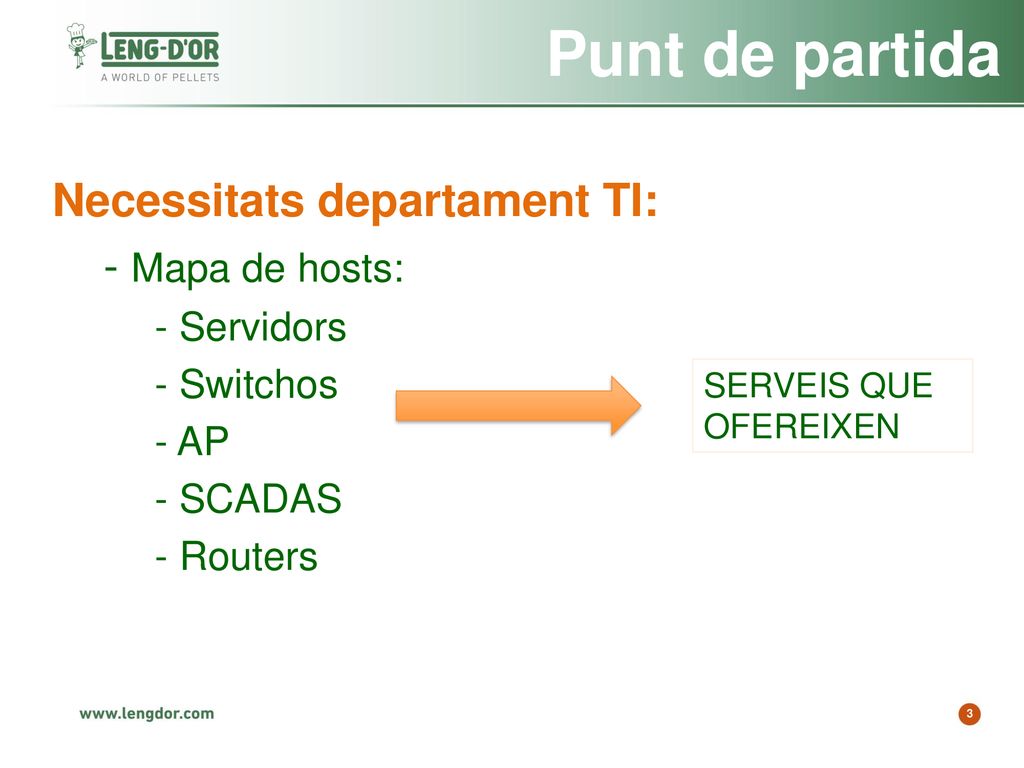 LENG-D'OR
A WORLD OF PELLETS

Punt de partida

Necessitats departament TI:

- Mapa de hosts:
- Servidors
- Switchos
- AP
- SCADAS
- Routers

SERVEIS QUE OFEREIXEN

www.lengdor.com

3